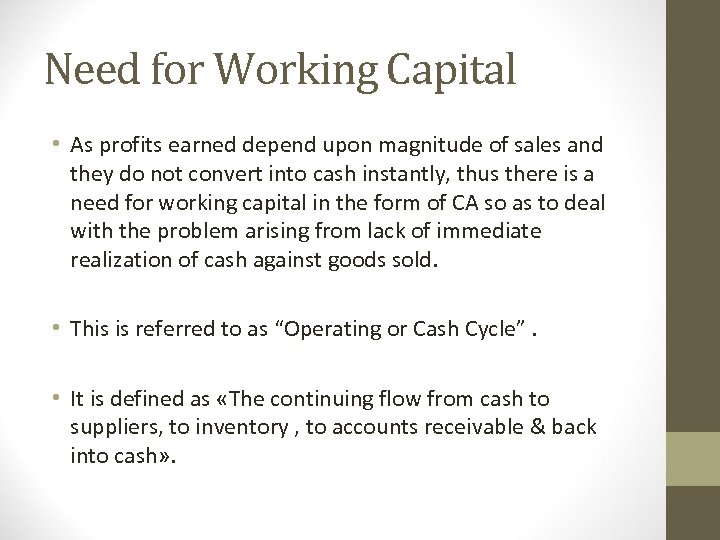 Need for Working Capital

• As profits earned depend upon magnitude of sales and they do not convert into cash instantly, thus there is a need for working capital in the form of CA so as to deal with the problem arising from lack of immediate realization of cash against goods sold.

• This is referred to as “Operating or Cash Cycle” .

• It is defined as «The continuing flow from cash to suppliers, to inventory , to accounts receivable & back into cash».